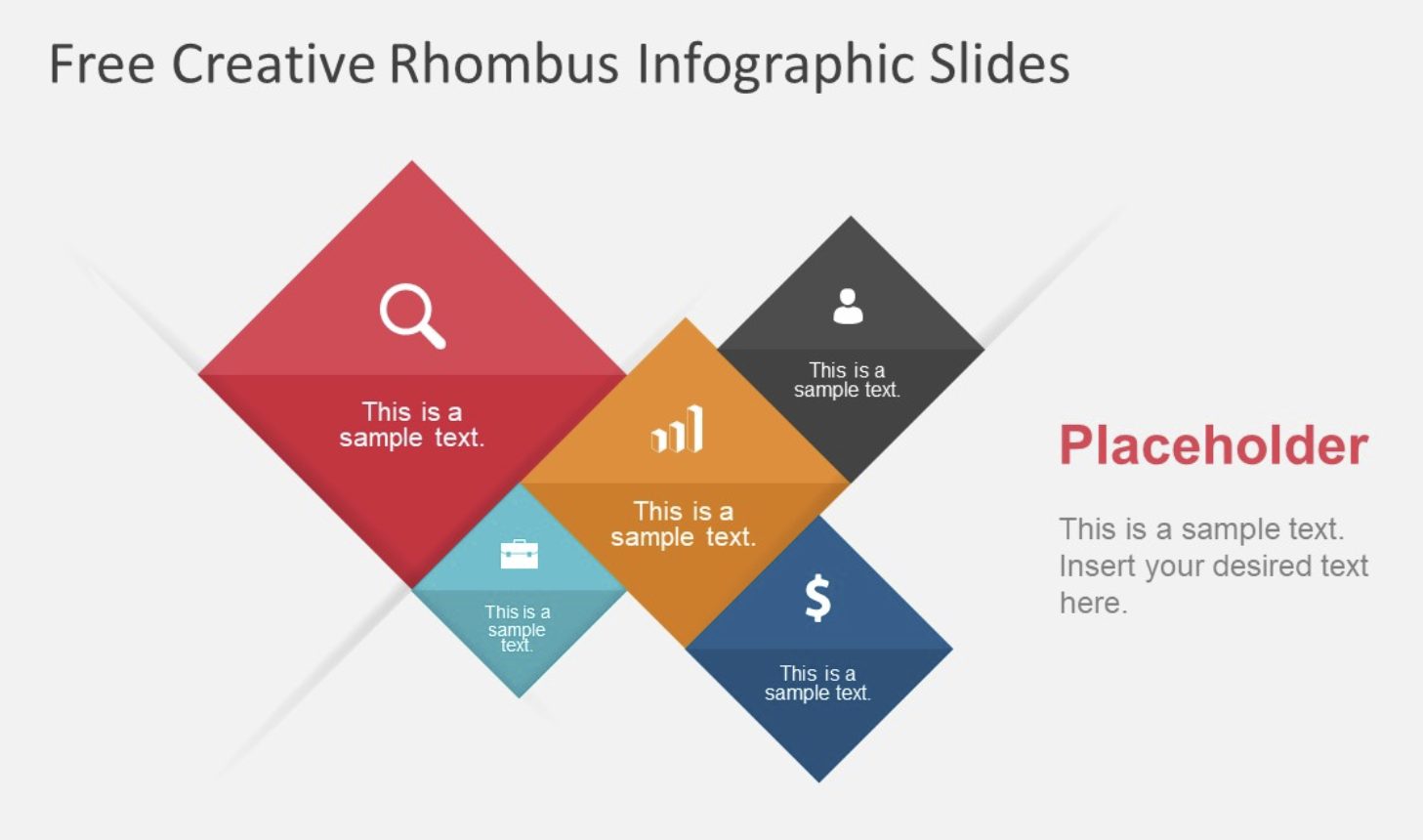 Free Creative Rhombus Infographic Slides

This is a sample text.

This is a sample text.

This is a sample text.

This is a sample text.

$

This is a sample text.

Placeholder

This is a sample text. Insert your desired text here.